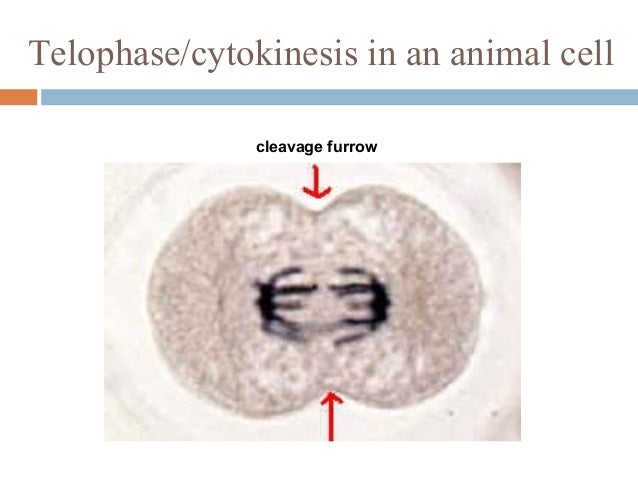 Telophase/cytokinesis in an animal cell

cleavage furrow